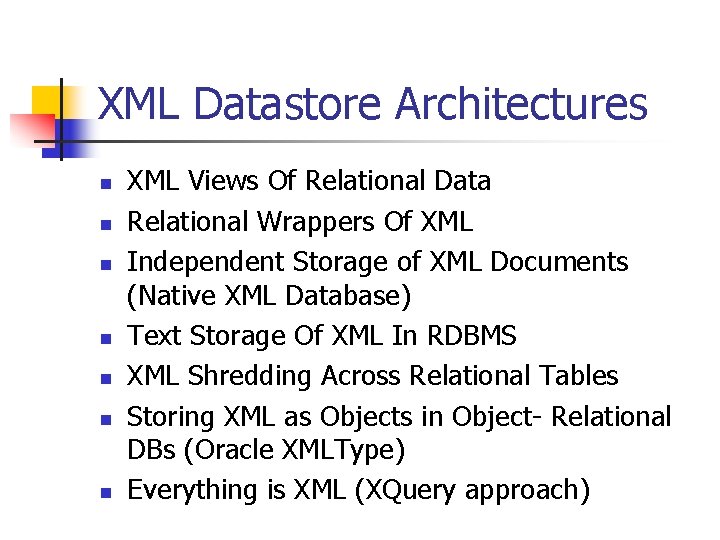 XML Datastore Architectures

- XML Views Of Relational Data
- Relational Wrappers Of XML
- Independent Storage of XML Documents (Native XML Database)
- Text Storage Of XML In RDBMS
- XML Shredding Across Relational Tables
- Storing XML as Objects in Object- Relational DBs (Oracle XMLType)
- Everything is XML (XQuery approach)